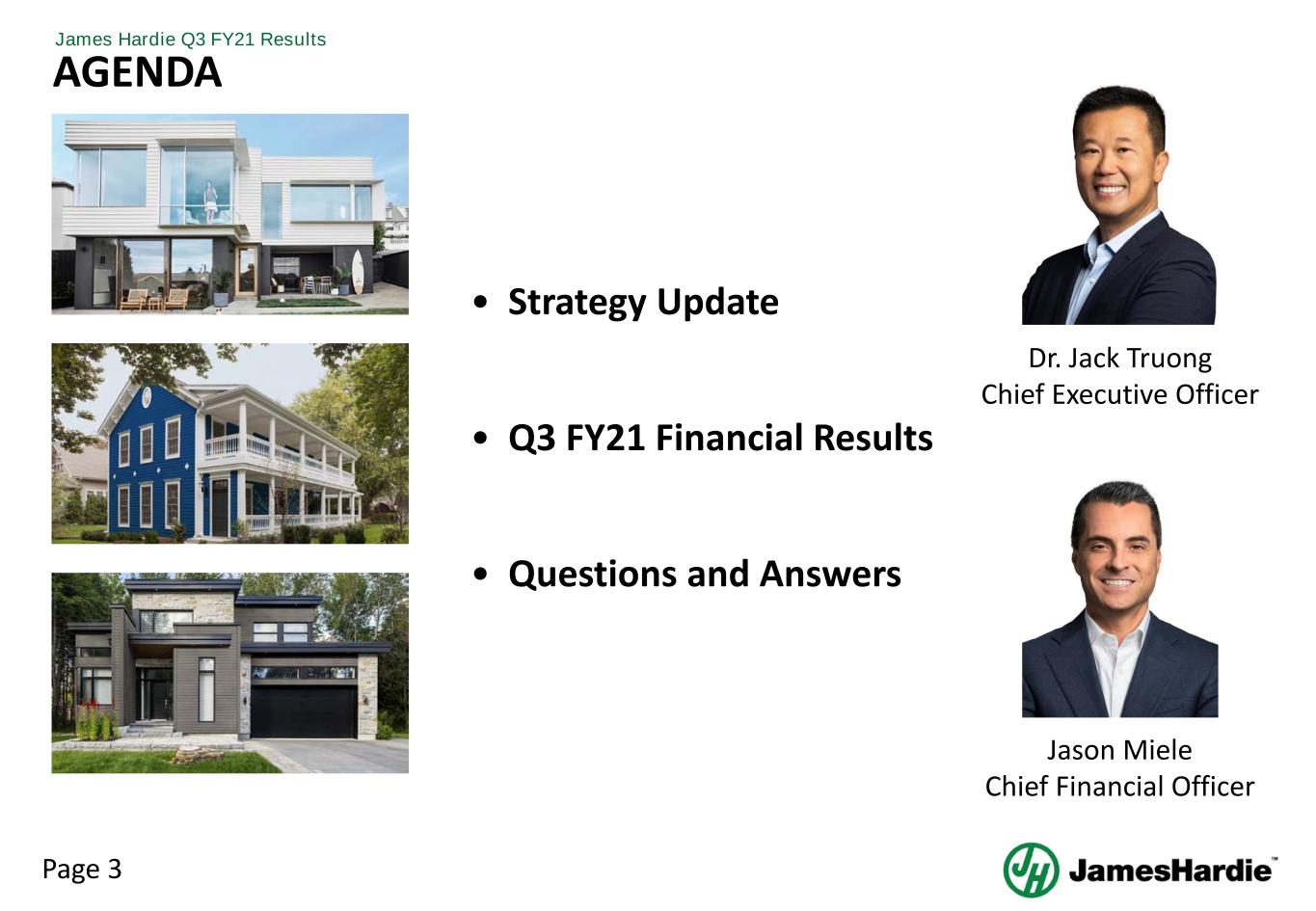 James Hardie Q3 FY21 Results
AGENDA

• Strategy Update

• Q3 FY21 Financial Results

• Questions and Answers

Dr. Jack Truong
Chief Executive Officer

Jason Miele
Chief Financial Officer

Page 3

JH JamesHardie™